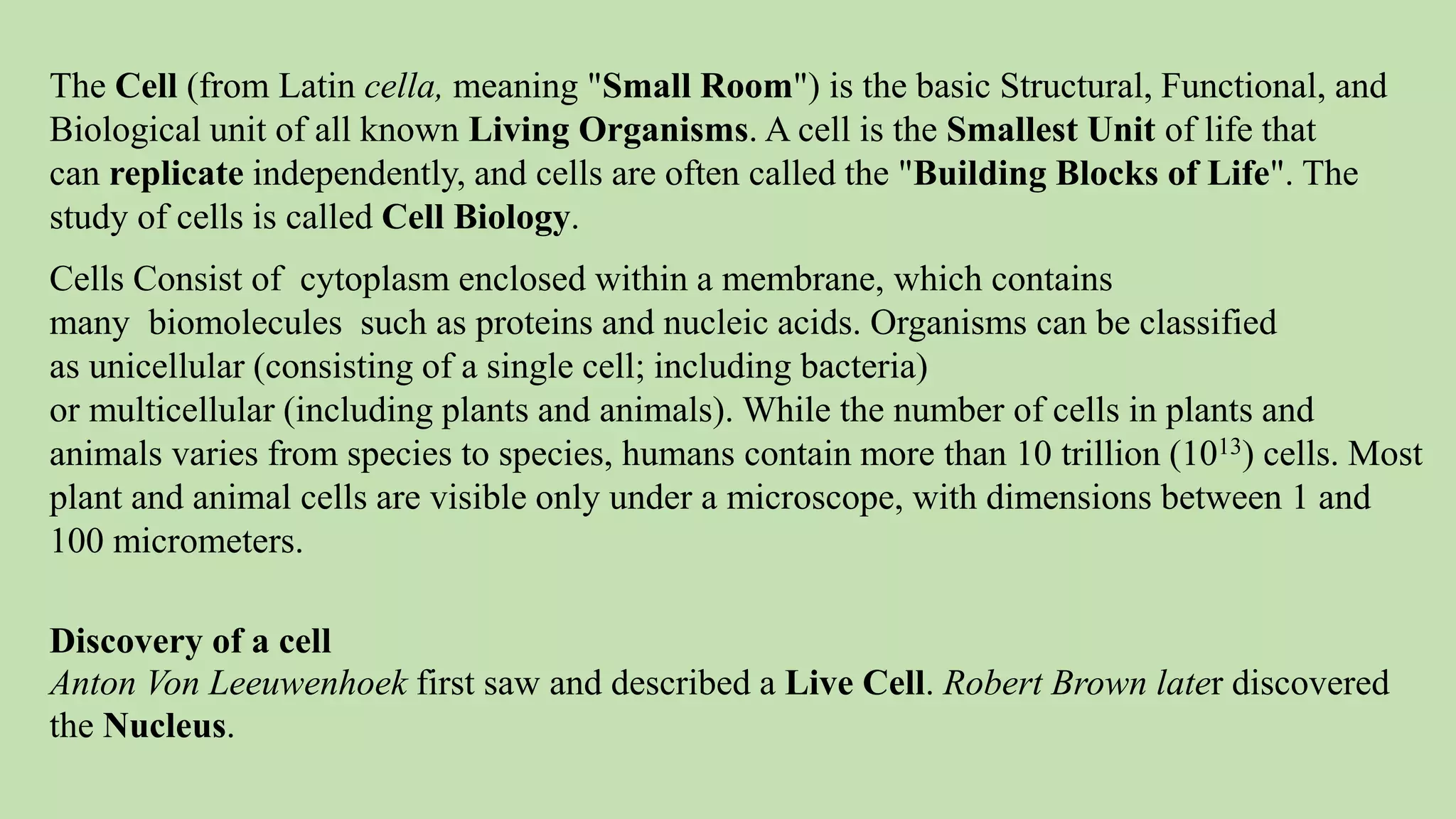 The Cell (from Latin cella, meaning "Small Room") is the basic Structural, Functional, and Biological unit of all known Living Organisms. A cell is the Smallest Unit of life that can replicate independently, and cells are often called the "Building Blocks of Life". The study of cells is called Cell Biology.

Cells Consist of cytoplasm enclosed within a membrane, which contains many biomolecules such as proteins and nucleic acids. Organisms can be classified as unicellular (consisting of a single cell; including bacteria) or multicellular (including plants and animals). While the number of cells in plants and animals varies from species to species, humans contain more than 10 trillion ($10^{13}$) cells. Most plant and animal cells are visible only under a microscope, with dimensions between 1 and 100 micrometers.

Discovery of a cell
Anton Von Leeuwenhoek first saw and described a Live Cell. Robert Brown later discovered the Nucleus.